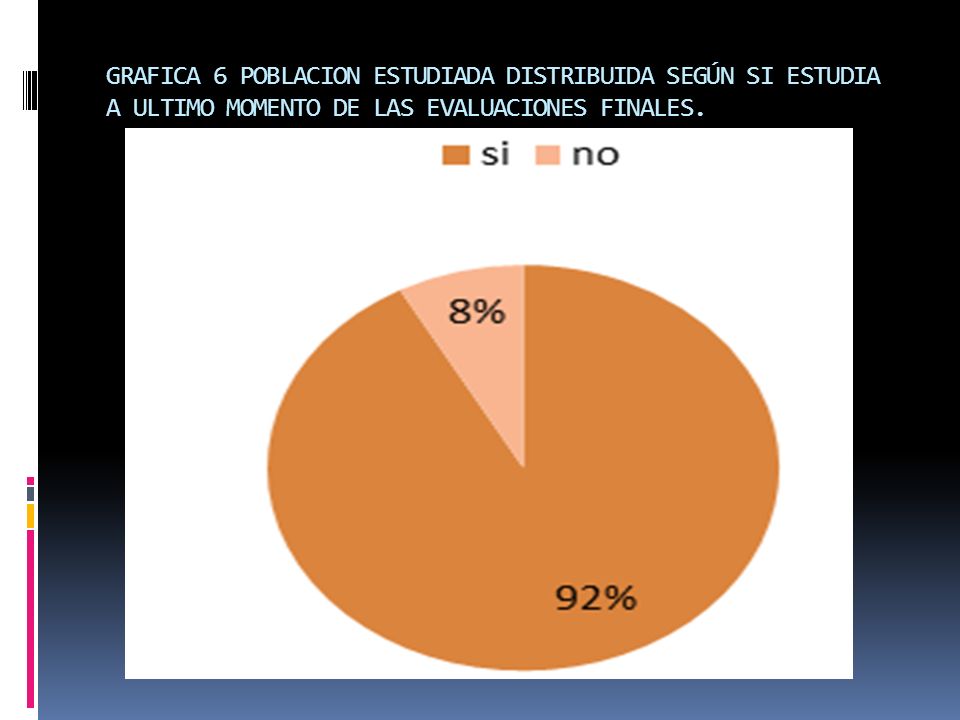 GRAFICA 6 POBLACION ESTUDIADA DISTRIBUIDA SEGÚN SI ESTUDIA A ULTIMO MOMENTO DE LAS EVALUACIONES FINALES.

si no

8%

92%